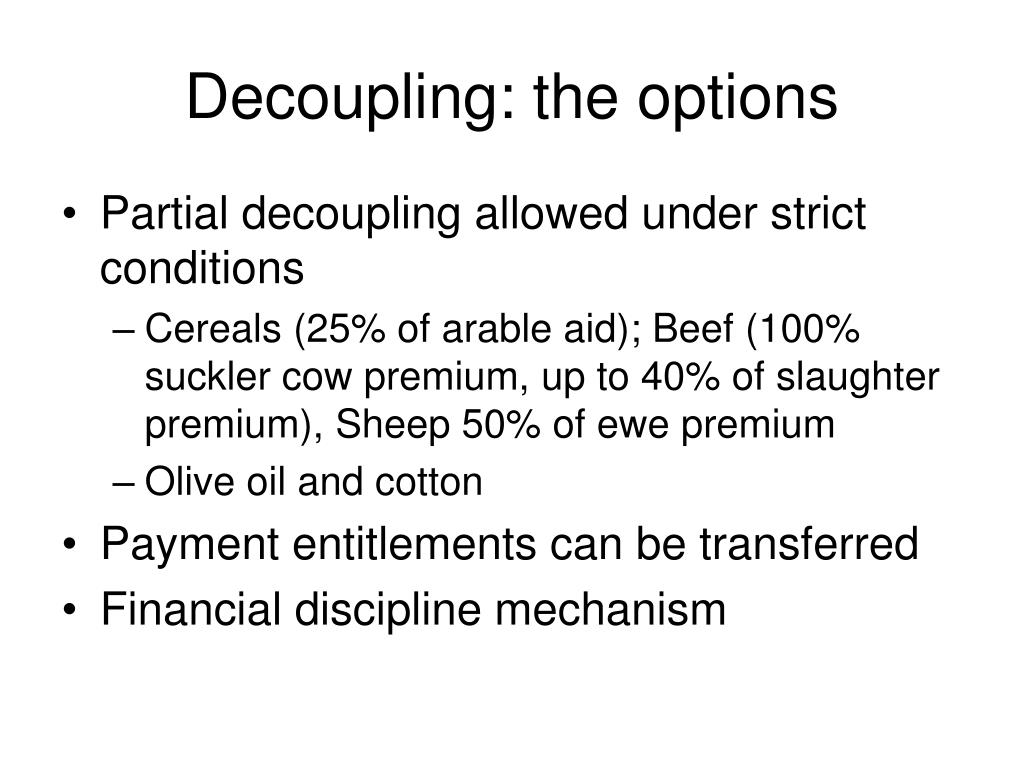 Decoupling: the options

• Partial decoupling allowed under strict conditions
 – Cereals (25% of arable aid); Beef (100% suckler cow premium, up to 40% of slaughter premium), Sheep 50% of ewe premium
 – Olive oil and cotton
• Payment entitlements can be transferred
• Financial discipline mechanism